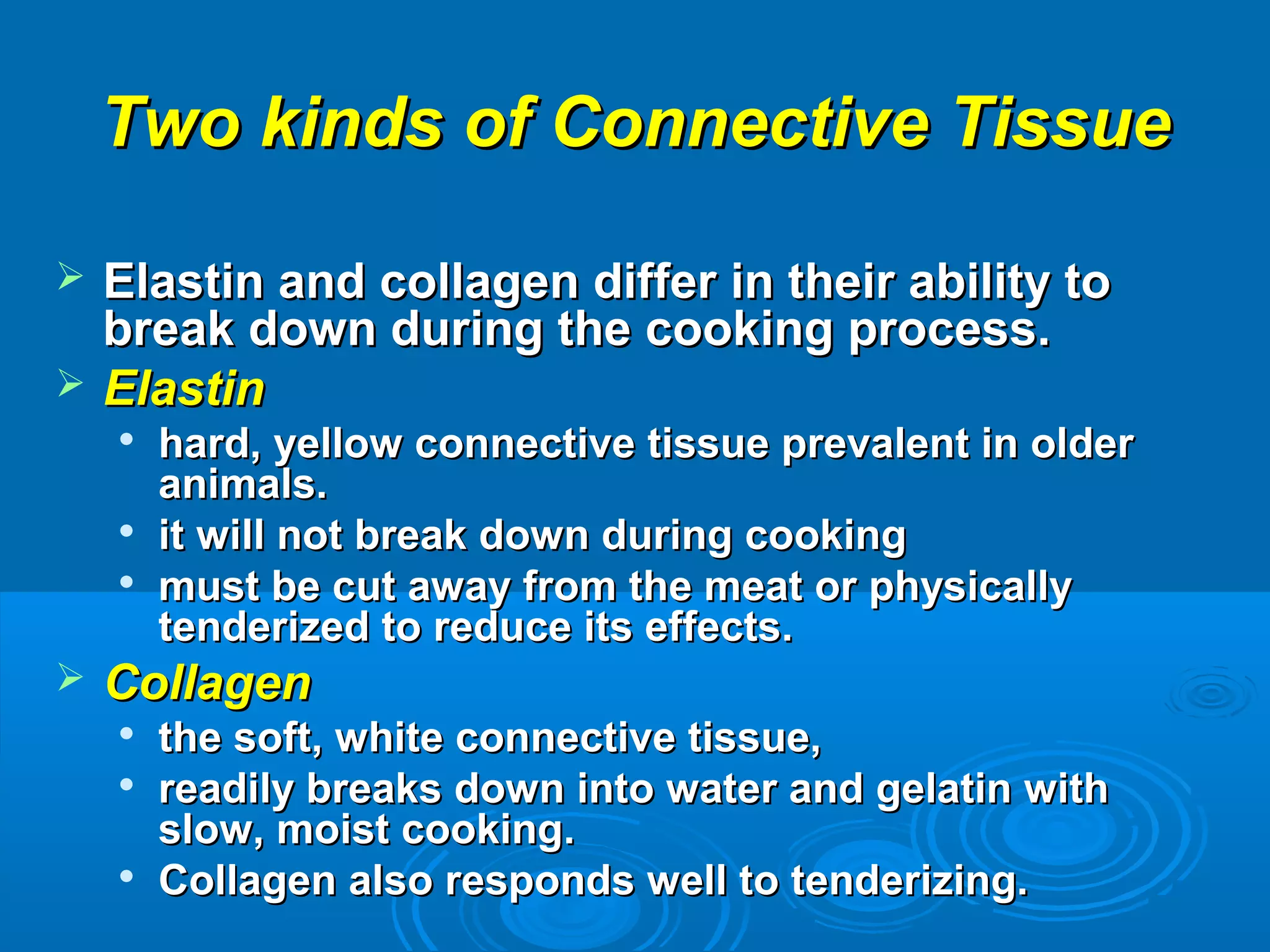 Two kinds of Connective Tissue

➢ Elastin and collagen differ in their ability to break down during the cooking process.

➢ Elastin
• hard, yellow connective tissue prevalent in older animals.
• it will not break down during cooking
• must be cut away from the meat or physically tenderized to reduce its effects.

➢ Collagen
• the soft, white connective tissue,
• readily breaks down into water and gelatin with slow, moist cooking.
• Collagen also responds well to tenderizing.